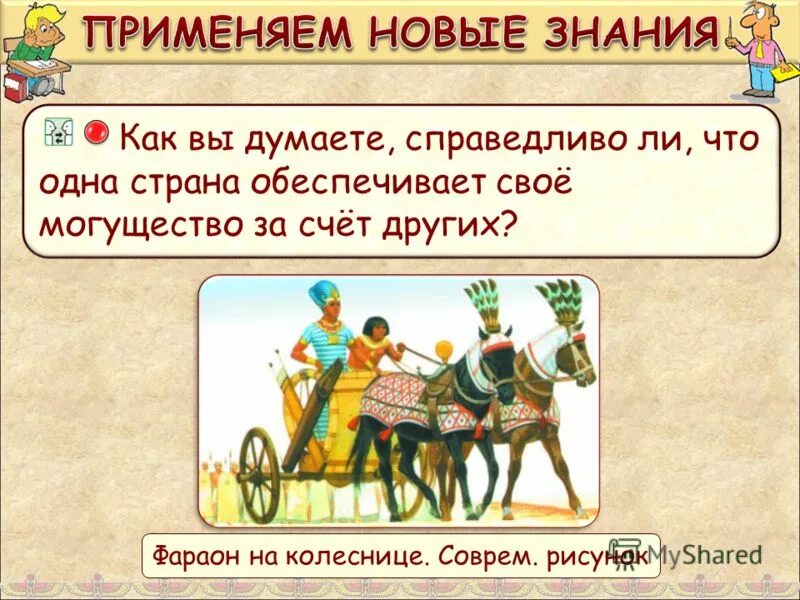 ПРИМЕНЯЕМ НОВЫЕ ЗНАНИЯ

Как вы думаете, справедливо ли, что одна страна обеспечивает своё могущество за счёт других?

Фараон на колеснице. Соврем. рисунок

MyShared